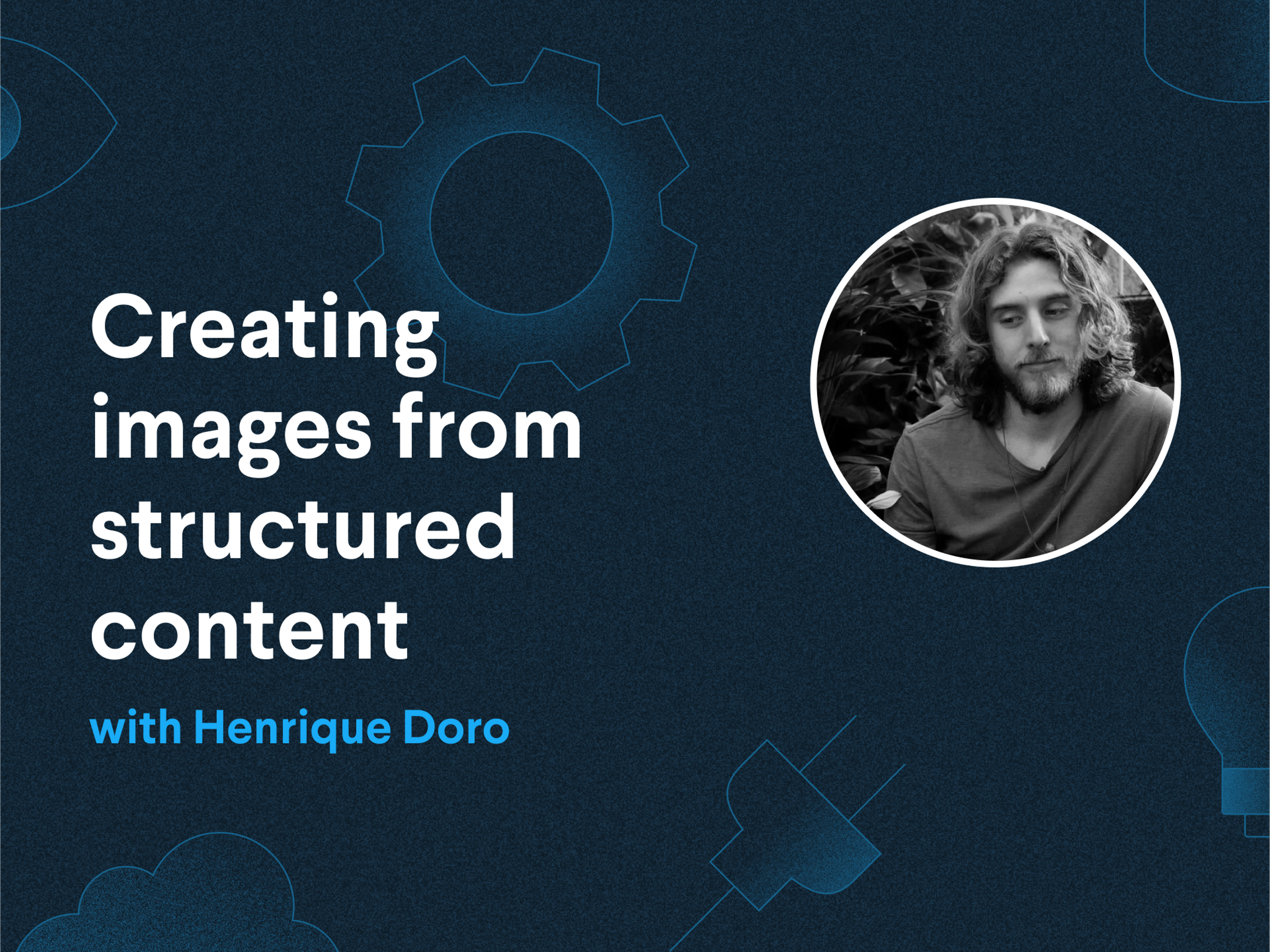 Creating images from structured content

with Henrique Doro